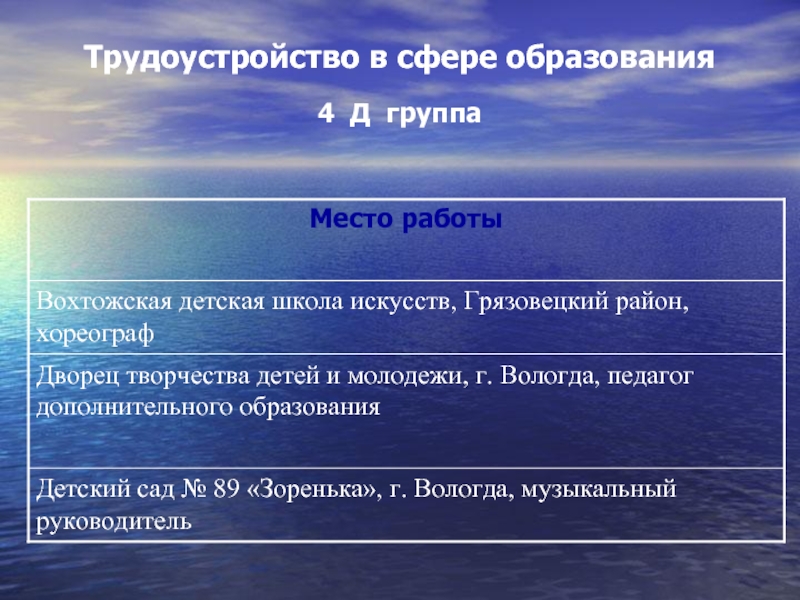 Трудоустройство в сфере образования

4 Д группа

| Место работы |
|---|
| Вохтожская детская школа искусств, Грязовецкий район, хореограф |
| Дворец творчества детей и молодежи, г. Вологда, педагог дополнительного образования |
| Детский сад № 89 «Зоренька», г. Вологда, музыкальный руководитель |